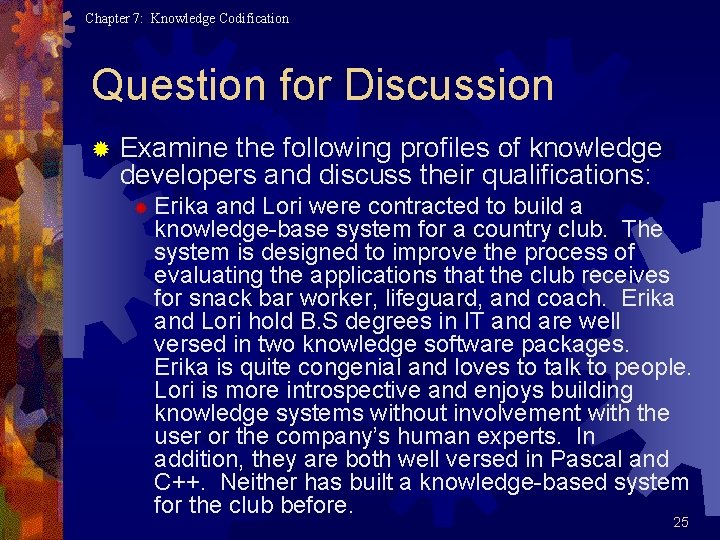 Chapter 7: Knowledge Codification

Question for Discussion

Examine the following profiles of knowledge developers and discuss their qualifications:

Erika and Lori were contracted to build a knowledge-base system for a country club. The system is designed to improve the process of evaluating the applications that the club receives for snack bar worker, lifeguard, and coach. Erika and Lori hold B.S degrees in IT and are well versed in two knowledge software packages. Erika is quite congenial and loves to talk to people. Lori is more introspective and enjoys building knowledge systems without involvement with the user or the company's human experts. In addition, they are both well versed in Pascal and C++. Neither has built a knowledge-based system for the club before.

25